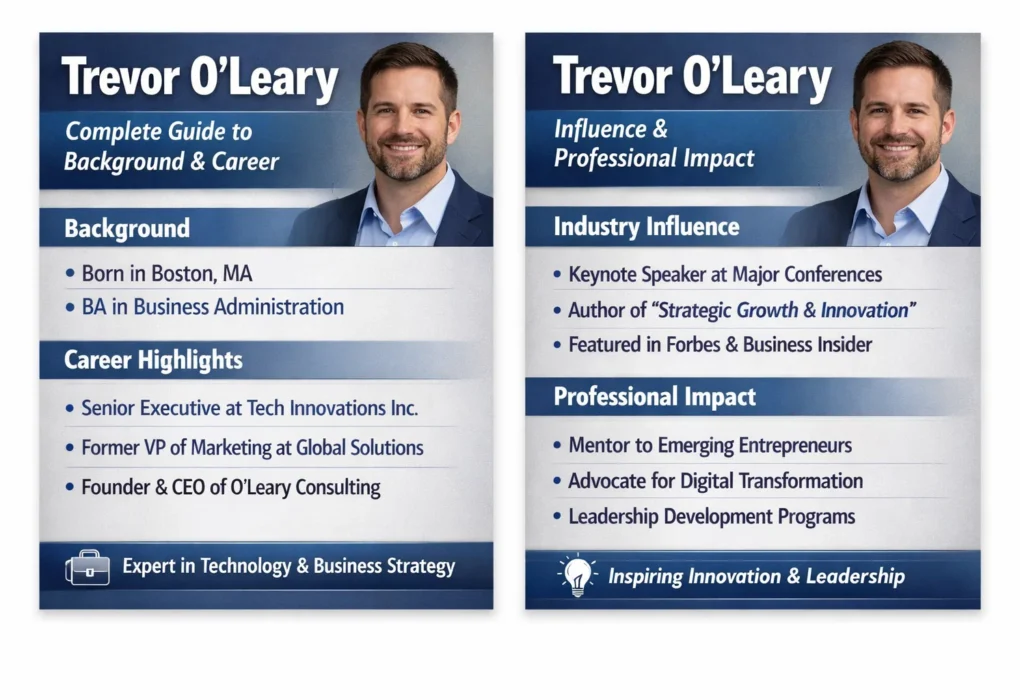 Trevor O'Leary

Complete Guide to Background & Career

Background

• Born in Boston, MA
• BA in Business Administration

Career Highlights

• Senior Executive at Tech Innovations Inc.
• Former VP of Marketing at Global Solutions
• Founder & CEO of O'Leary Consulting

Expert in Technology & Business Strategy

Trevor O'Leary

Influence & Professional Impact

Industry Influence

• Keynote Speaker at Major Conferences
• Author of "Strategic Growth & Innovation"
• Featured in Forbes & Business Insider

Professional Impact

• Mentor to Emerging Entrepreneurs
• Advocate for Digital Transformation
• Leadership Development Programs

Inspiring Innovation & Leadership